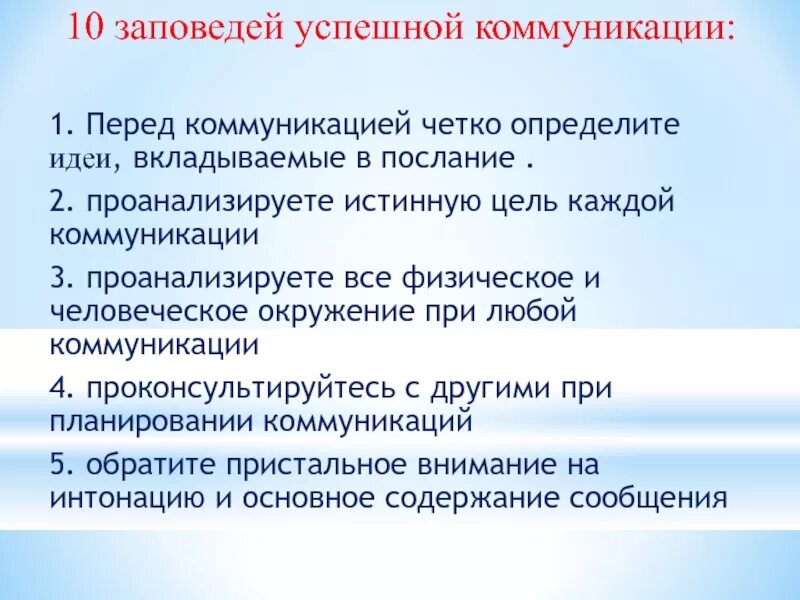 10 заповедей успешной коммуникации:

1. Перед коммуникацией четко определите идеи, вкладываемые в послание .

2. проанализируете истинную цель каждой коммуникации

3. проанализируете все физическое и человеческое окружение при любой коммуникации

4. проконсультируйтесь с другими при планировании коммуникаций

5. обратите пристальное внимание на интонацию и основное содержание сообщения